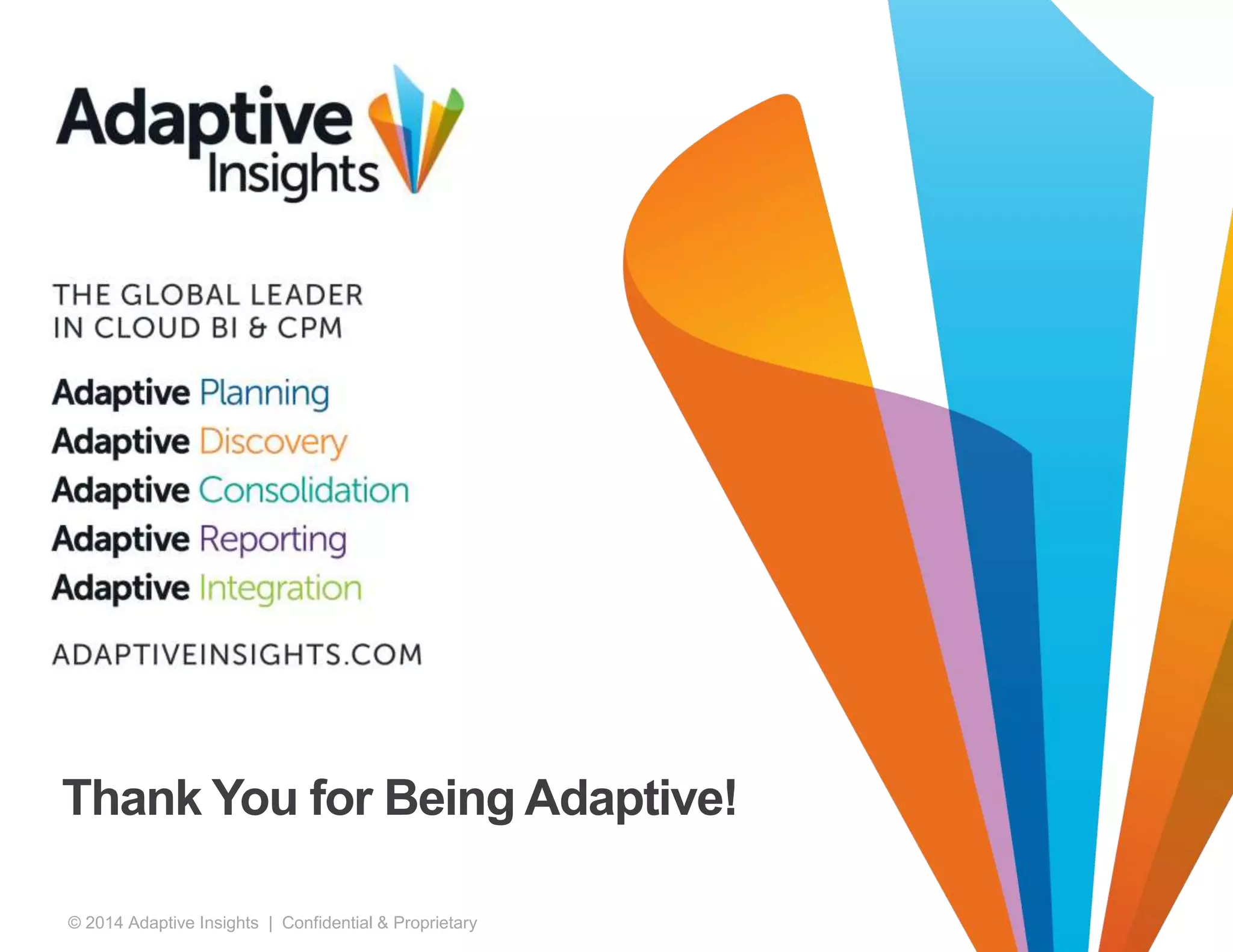 Adaptive Insights

THE GLOBAL LEADER IN CLOUD BI & CPM

Adaptive Planning
Adaptive Discovery
Adaptive Consolidation
Adaptive Reporting
Adaptive Integration

ADAPTIVEINSIGHTS.COM

Thank You for Being Adaptive!

© 2014 Adaptive Insights | Confidential & Proprietary